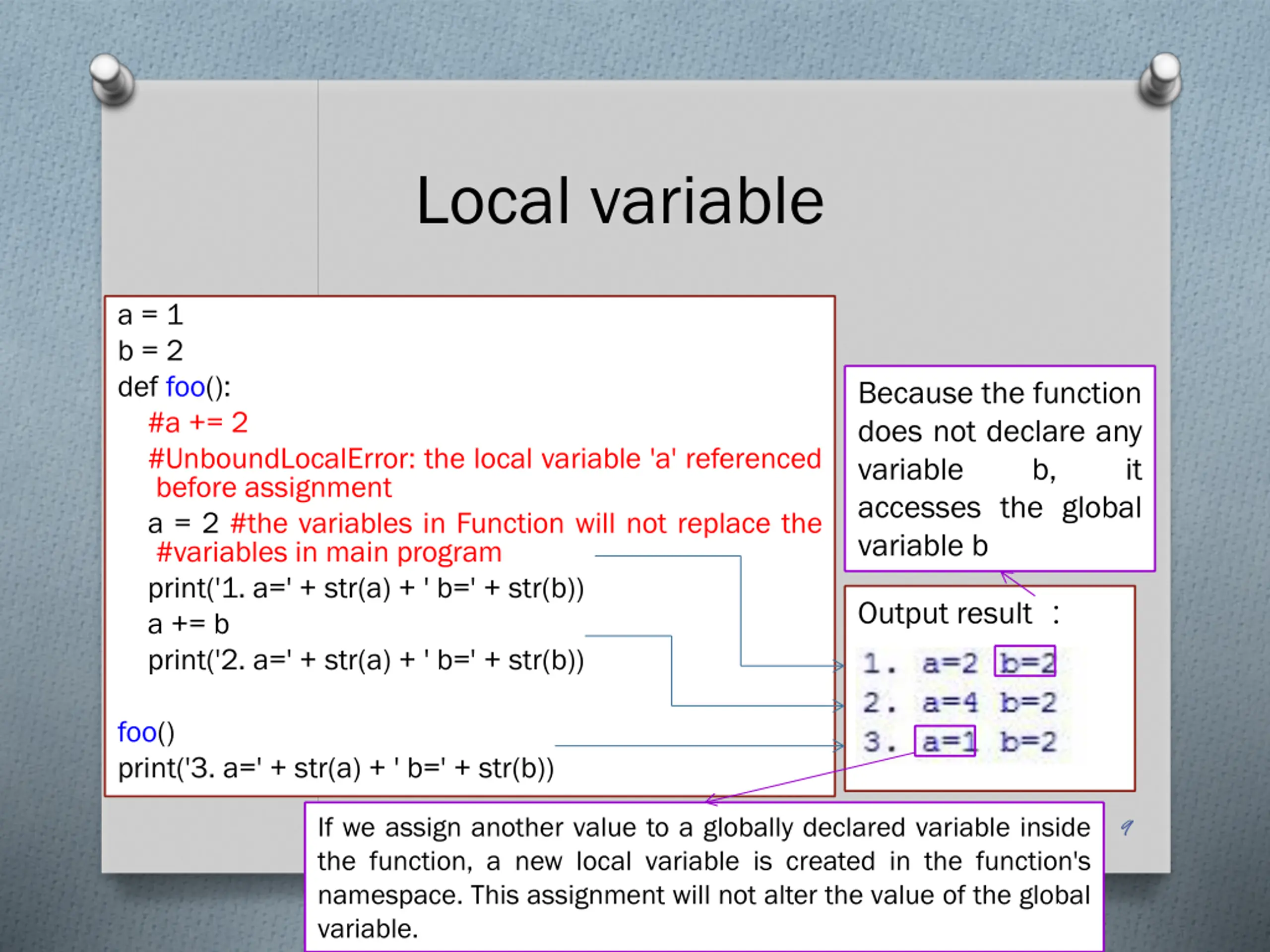 Local variable

a = 1
b = 2
def foo():
#a += 2
#UnboundLocalError: the local variable 'a' referenced before assignment
a = 2 #the variables in Function will not replace the #variables in main program
print('1. a=' + str(a) + ' b=' + str(b))
a += b
print('2. a=' + str(a) + ' b=' + str(b))

foo()
print('3. a=' + str(a) + ' b=' + str(b))

Because the function does not declare any variable b, it accesses the global variable b

Output result :

1. a=2 b=2
2. a=4 b=2
3. a=1 b=2

If we assign another value to a globally declared variable inside the function, a new local variable is created in the function's namespace. This assignment will not alter the value of the global variable.

9